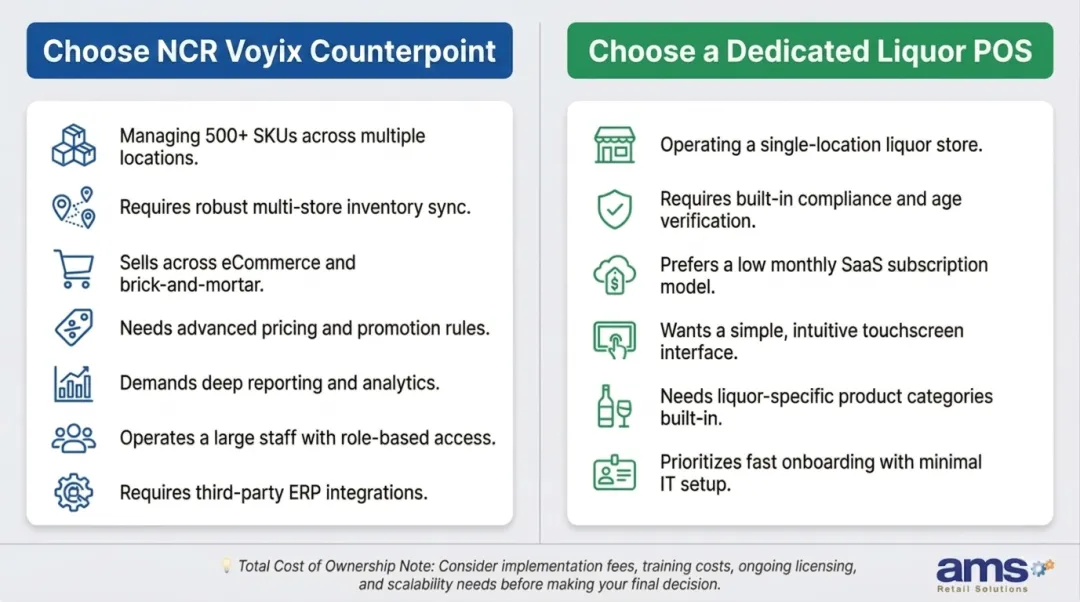 Choose NCR Voyix Counterpoint

Managing 500+ SKUs across multiple locations.

Requires robust multi-store inventory sync.

Sells across eCommerce and brick-and-mortar.

Needs advanced pricing and promotion rules.

Demands deep reporting and analytics.

Operates a large staff with role-based access.

Requires third-party ERP integrations.

Choose a Dedicated Liquor POS

Operating a single-location liquor store.

Requires built-in compliance and age verification.

Prefers a low monthly SaaS subscription model.

Wants a simple, intuitive touchscreen interface.

Needs liquor-specific product categories built-in.

Prioritizes fast onboarding with minimal IT setup.

Total Cost of Ownership Note: Consider implementation fees, training costs, ongoing licensing, and scalability needs before making your final decision.

ams Retail Solutions